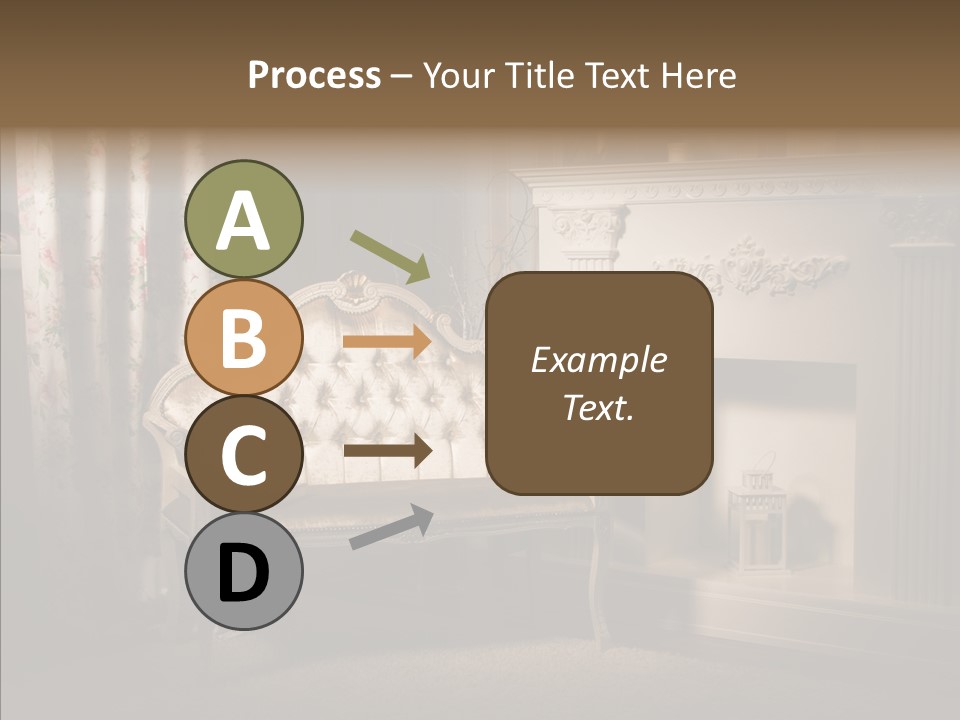 Process – Your Title Text Here

A

B

C

D

Example Text.